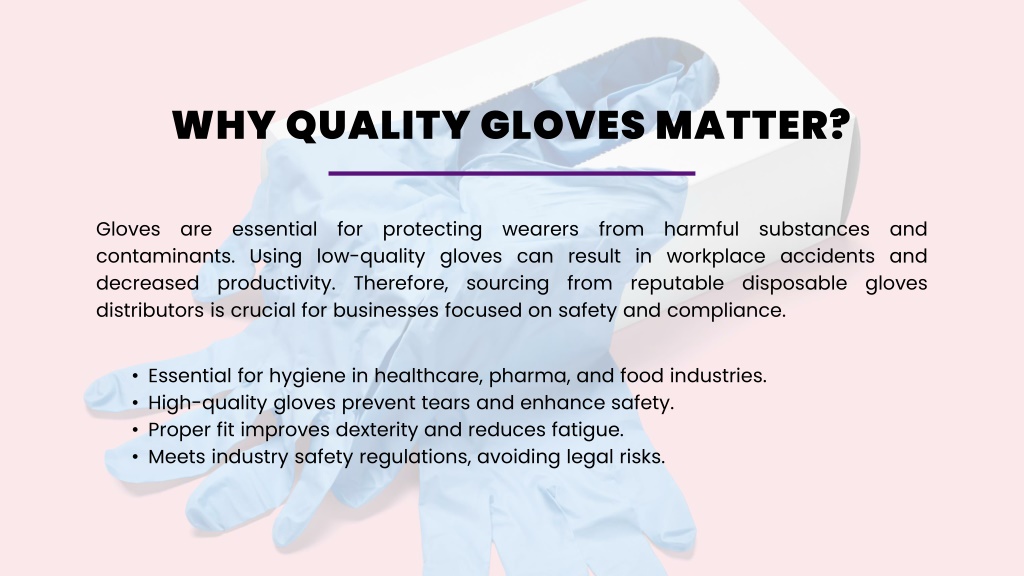 WHY QUALITY GLOVES MATTER?

Gloves are essential for protecting wearers from harmful substances and contaminants. Using low-quality gloves can result in workplace accidents and decreased productivity. Therefore, sourcing from reputable disposable gloves distributors is crucial for businesses focused on safety and compliance.

• Essential for hygiene in healthcare, pharma, and food industries.
• High-quality gloves prevent tears and enhance safety.
• Proper fit improves dexterity and reduces fatigue.
• Meets industry safety regulations, avoiding legal risks.